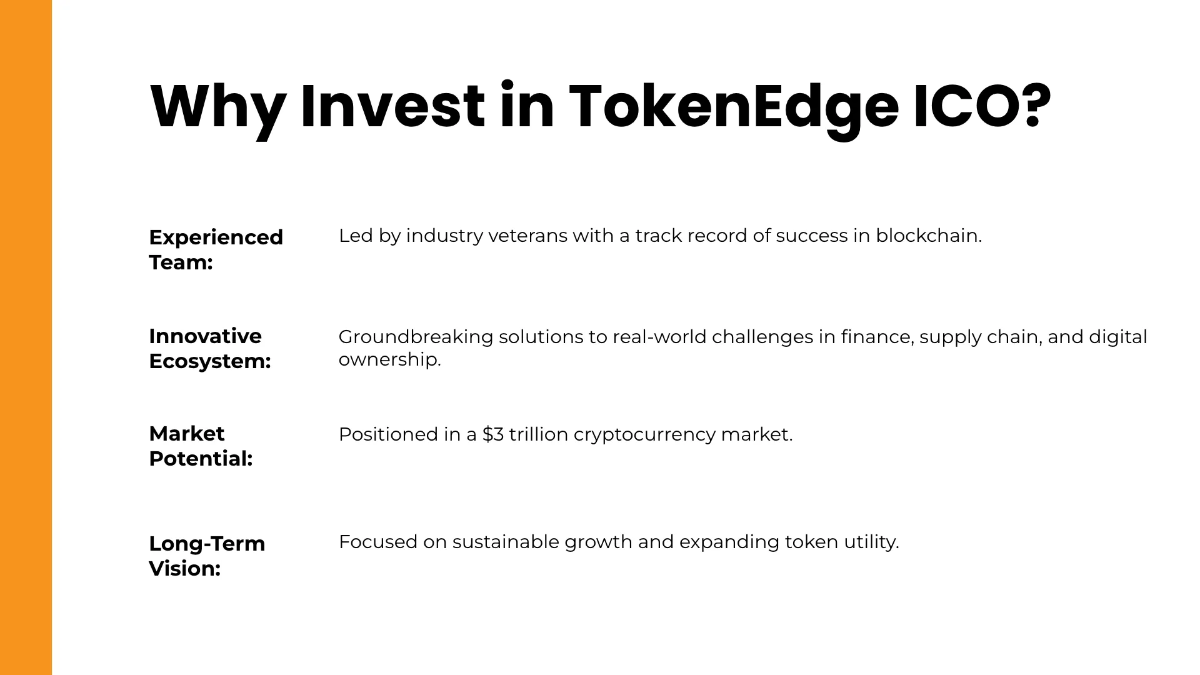 Why Invest in TokenEdge ICO?

Experienced Team:

Led by industry veterans with a track record of success in blockchain.

Innovative Ecosystem:

Groundbreaking solutions to real-world challenges in finance, supply chain, and digital ownership.

Market Potential:

Positioned in a \$3 trillion cryptocurrency market.

Long-Term Vision:

Focused on sustainable growth and expanding token utility.